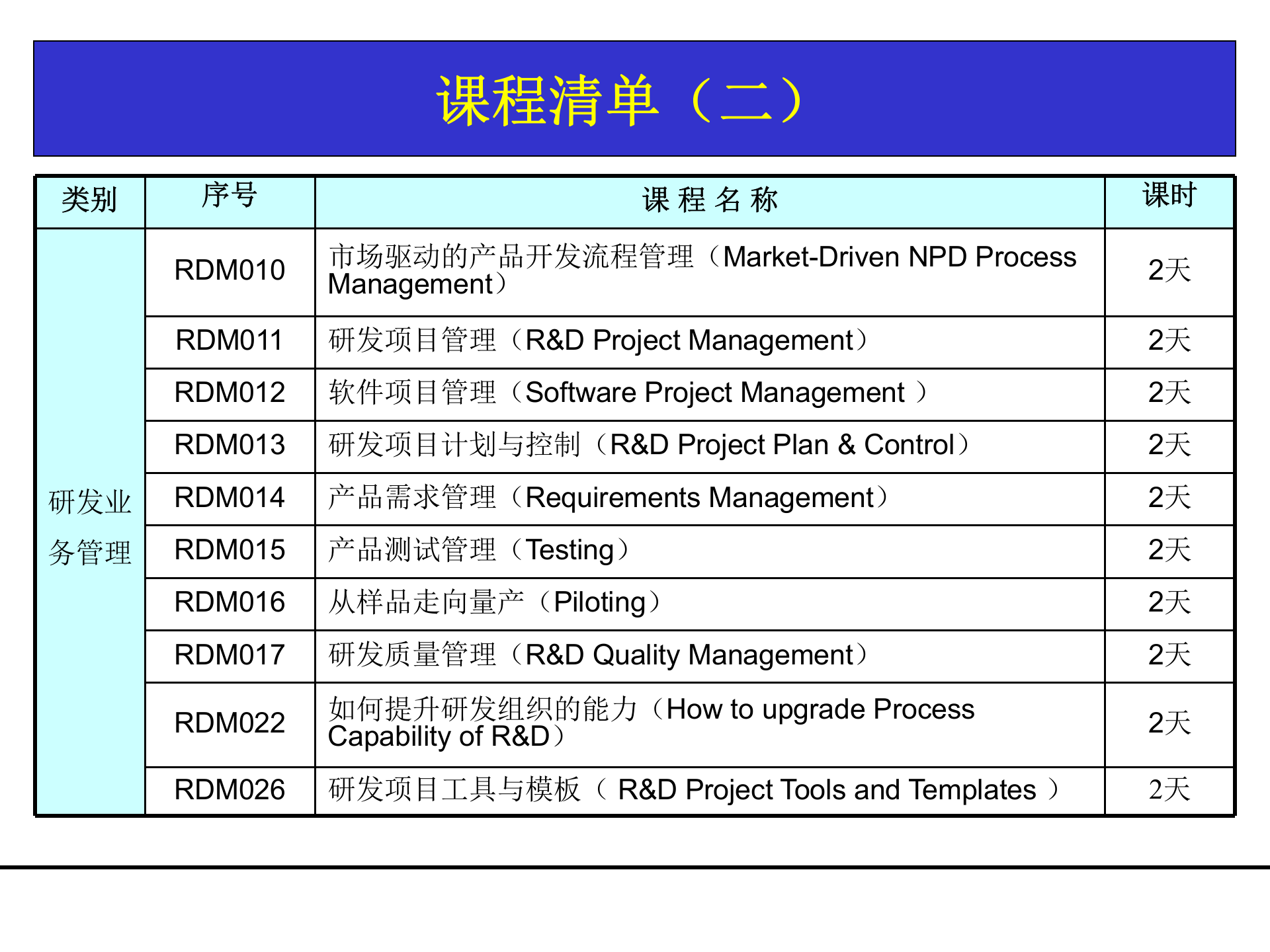 课程清单（二）

| 类别 | 序号 | 课 程 名 称 | 课时 |
|---|---|---|---|
| 研发业务管理 | RDM010 | 市场驱动的产品开发流程管理（Market-Driven NPD Process Management） | 2天 |
| | RDM011 | 研发项目管理（R&D Project Management） | 2天 |
| | RDM012 | 软件项目管理（Software Project Management ） | 2天 |
| | RDM013 | 研发项目计划与控制（R&D Project Plan & Control） | 2天 |
| | RDM014 | 产品需求管理（Requirements Management） | 2天 |
| | RDM015 | 产品测试管理（Testing） | 2天 |
| | RDM016 | 从样品走向量产（Piloting） | 2天 |
| | RDM017 | 研发质量管理（R&D Quality Management） | 2天 |
| | RDM022 | 如何提升研发组织的能力（How to upgrade Process Capability of R&D） | 2天 |
| | RDM026 | 研发项目工具与模板（ R&D Project Tools and Templates ） | 2天 |